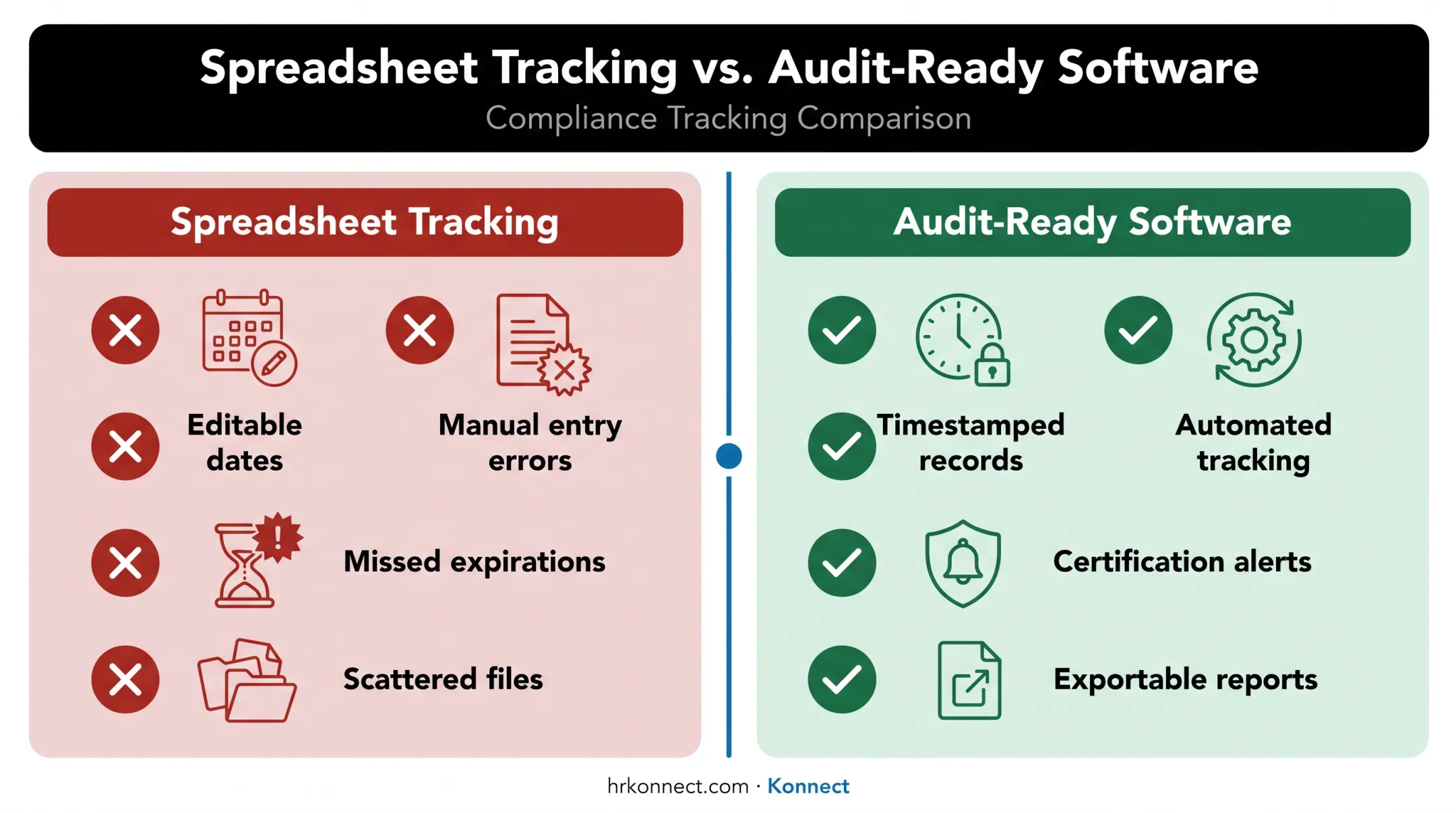 Spreadsheet Tracking vs. Audit-Ready Software
Compliance Tracking Comparison

Spreadsheet Tracking

Editable dates

Manual entry errors

Missed expirations

Scattered files

Audit-Ready Software

Timestamped records

Automated tracking

Certification alerts

Exportable reports

hrkonnect.com · Konnect